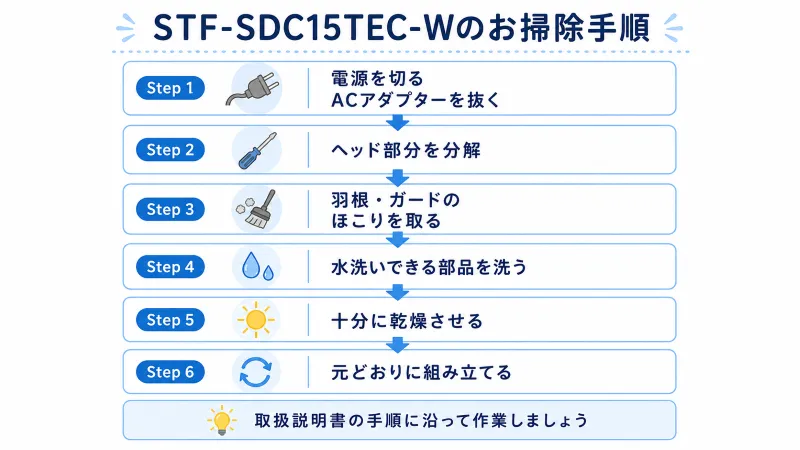 STF-SDC15TEC-Wのお掃除手順

Step 1
電源を切る
ACアダプターを抜く

Step 2
ヘッド部分を分解

Step 3
羽根・ガードの
ほこりを取る

Step 4
水洗いできる部品を洗う

Step 5
十分に乾燥させる

Step 6
元どおりに組み立てる

取扱説明書の手順に沿って作業しましょう